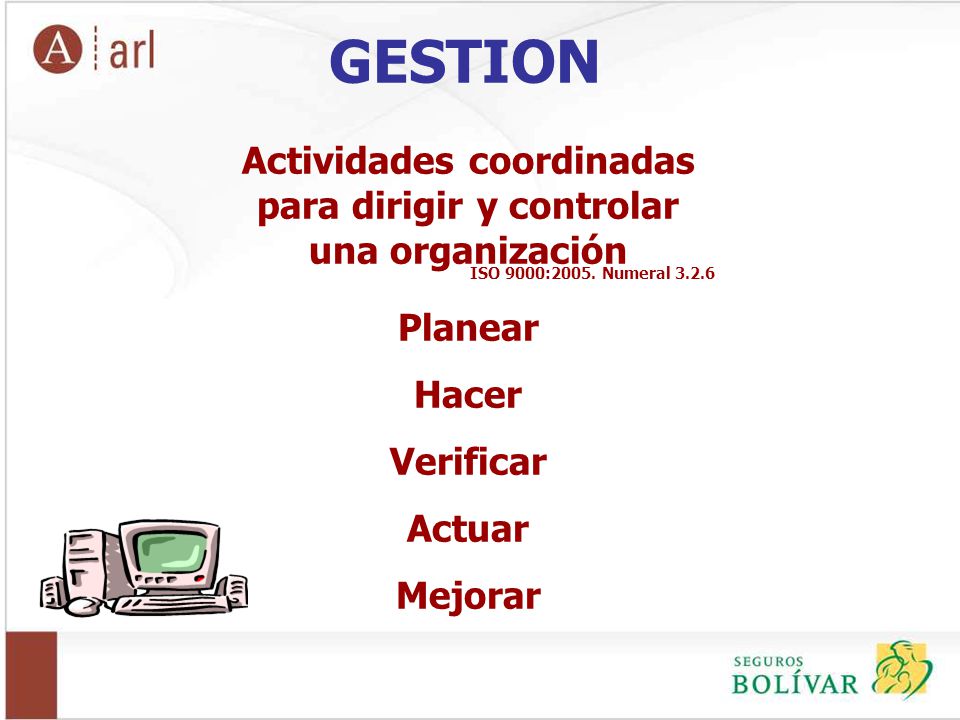 A arl

GESTION

Actividades coordinadas para dirigir y controlar una organización
ISO 9000:2005. Numeral 3.2.6

Planear

Hacer

Verificar

Actuar

Mejorar

SEGUROS
BOLÍVAR